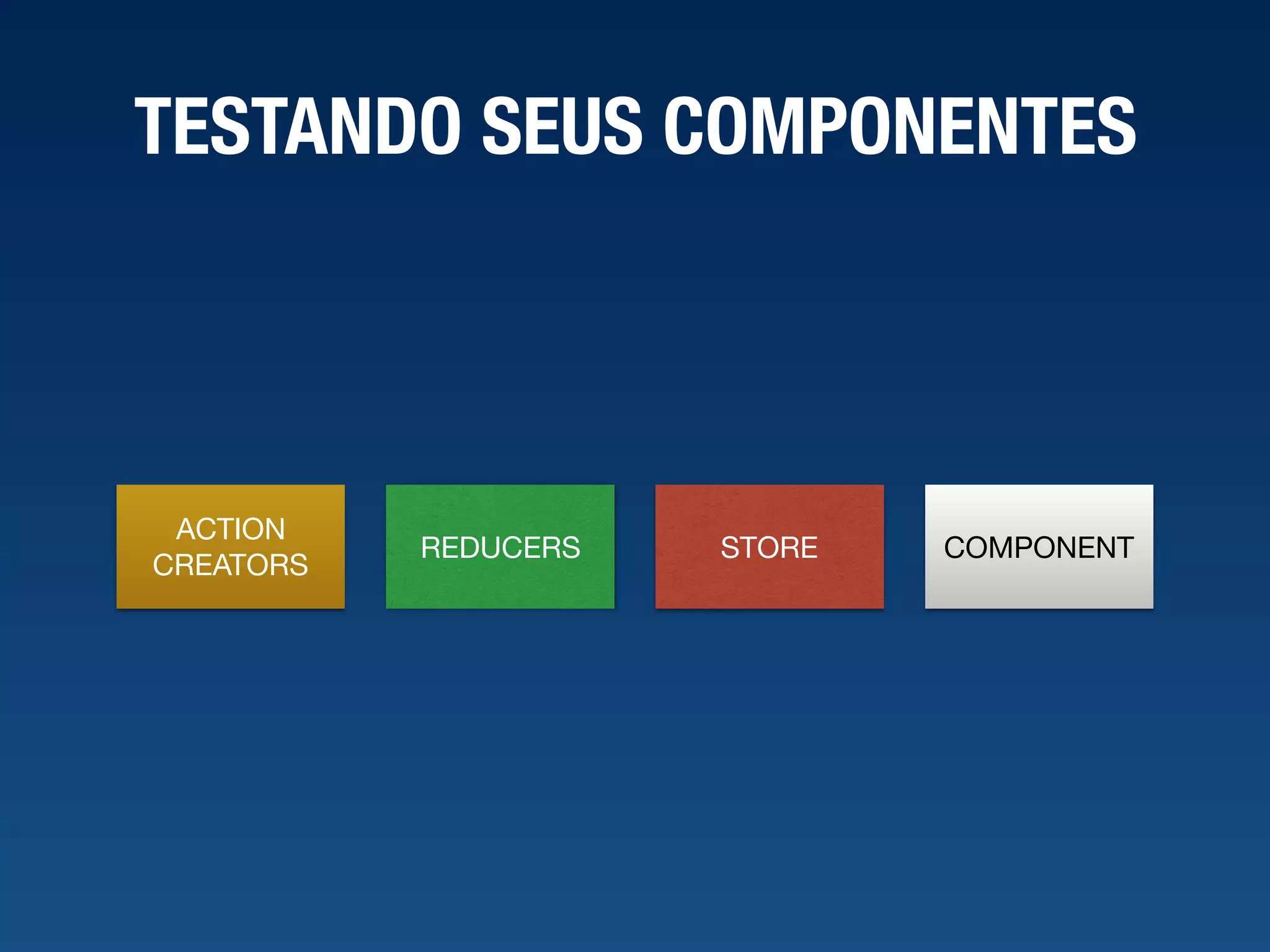 TESTANDO SEUS COMPONENTES

ACTION CREATORS

REDUCERS

STORE

COMPONENT